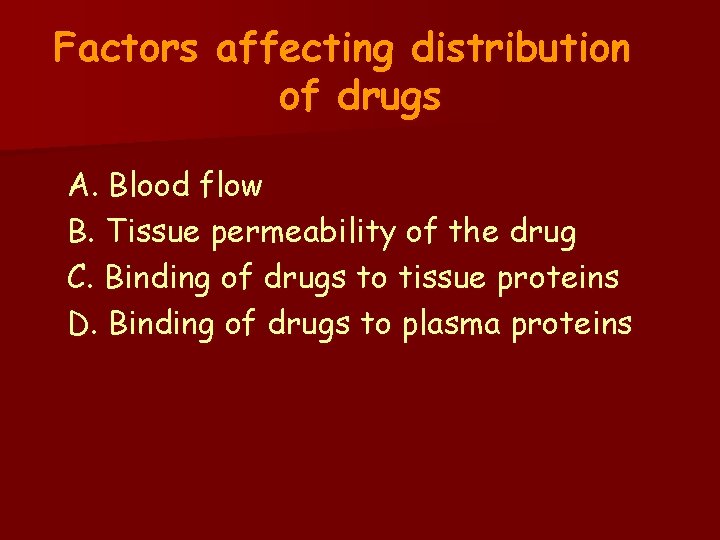 Factors affecting distribution of drugs

A. Blood flow
B. Tissue permeability of the drug
C. Binding of drugs to tissue proteins
D. Binding of drugs to plasma proteins